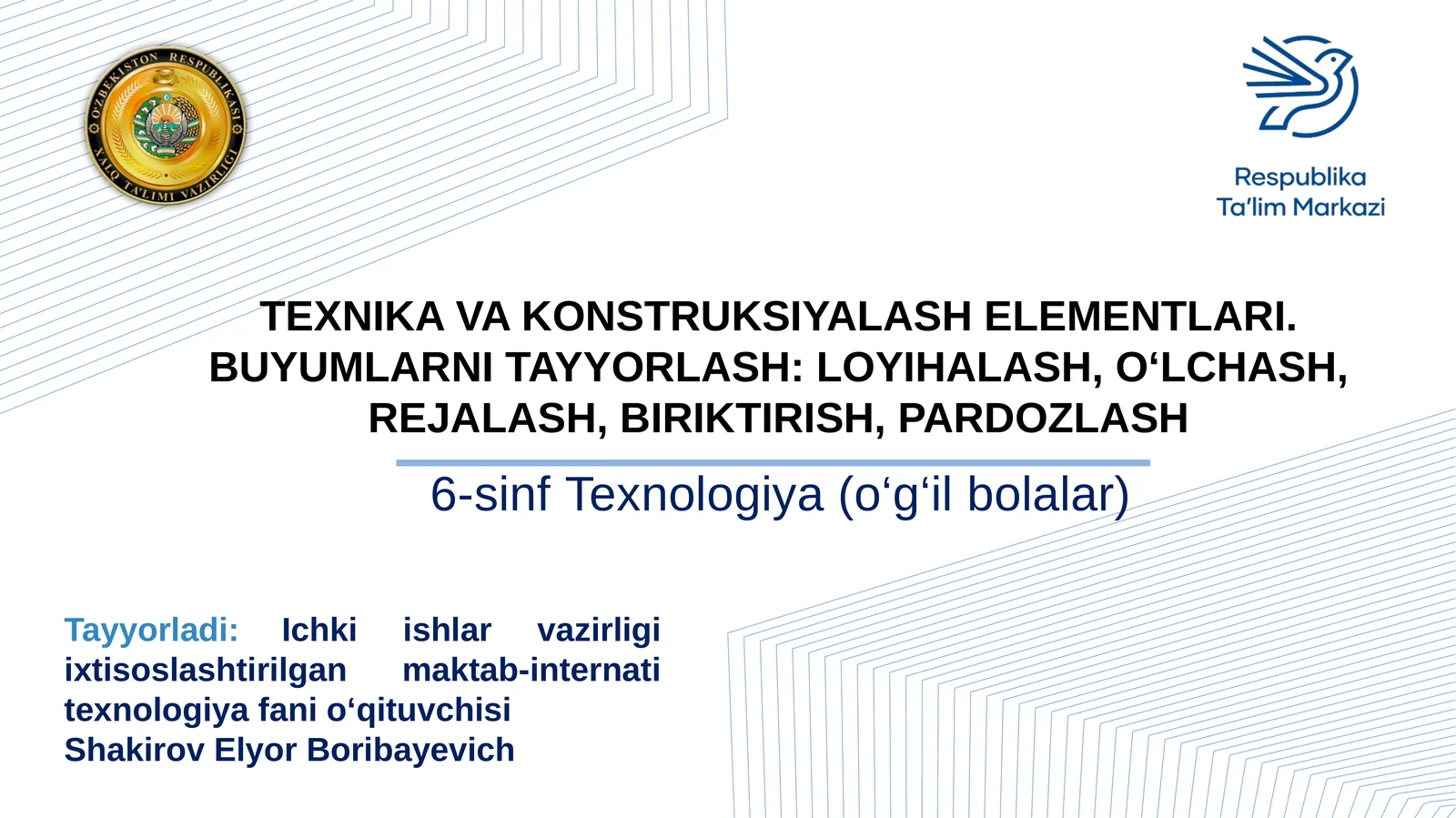 O'ZBEKISTON RESPUBLIKASI XALQ TA'LIMI VAZIRLIGI

Respublika
Ta'lim Markazi

TEXNIKA VA KONSTRUKSIYALASH ELEMENTLARI. BUYUMLARNI TAYYORLASH: LOYIHALASH, O‘LCHASH, REJALASH, BIRIKTIRISH, PARDOZLASH

6-sinf Texnologiya (o‘g‘il bolalar)

Tayyorladi: Ichki ishlar vazirligi ixtisoslashtirilgan maktab-internati texnologiya fani o‘qituvchisi Shakirov Elyor Boribayevich